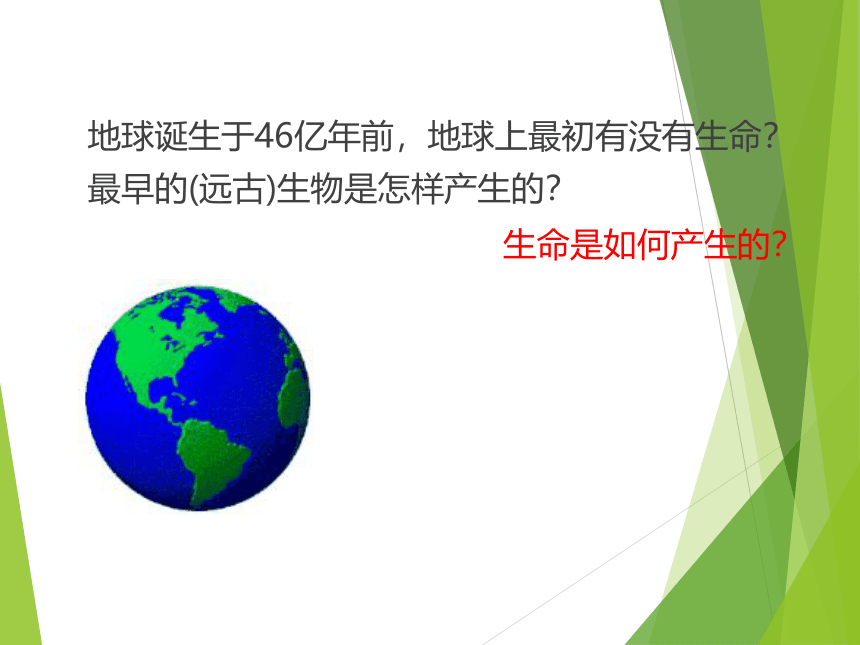 地球诞生于46亿年前，地球上最初有没有生命？最早的(远古)生物是怎样产生的？

生命是如何产生的？